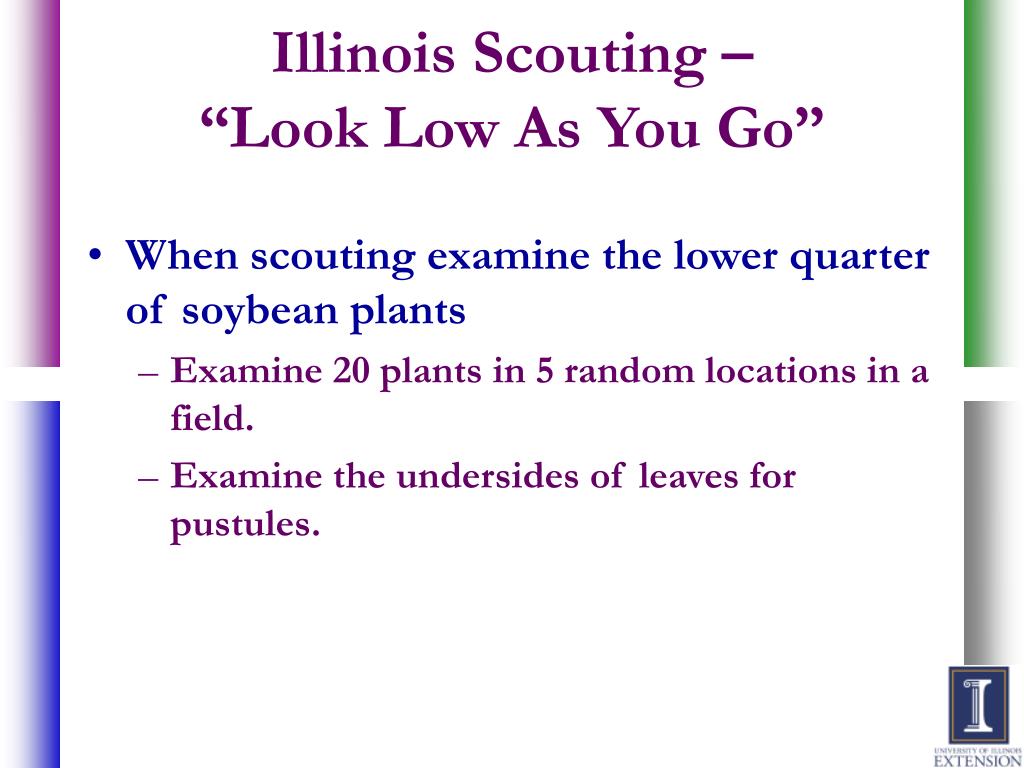 Illinois Scouting –
“Look Low As You Go”

• When scouting examine the lower quarter of soybean plants
– Examine 20 plants in 5 random locations in a field.
– Examine the undersides of leaves for pustules.

I
UNIVERSITY OF ILLINOIS
EXTENSION